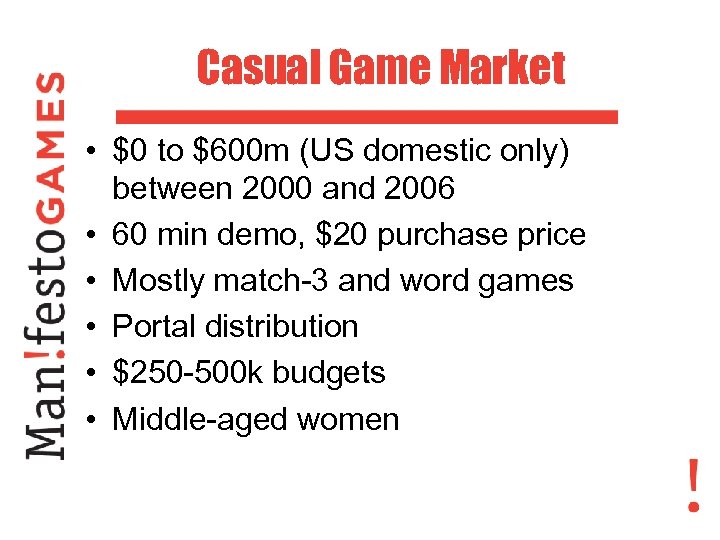 Man!festoGAMES

Casual Game Market

• \$0 to \$600m (US domestic only) between 2000 and 2006
• 60 min demo, \$20 purchase price
• Mostly match-3 and word games
• Portal distribution
• \$250-500k budgets
• Middle-aged women

!